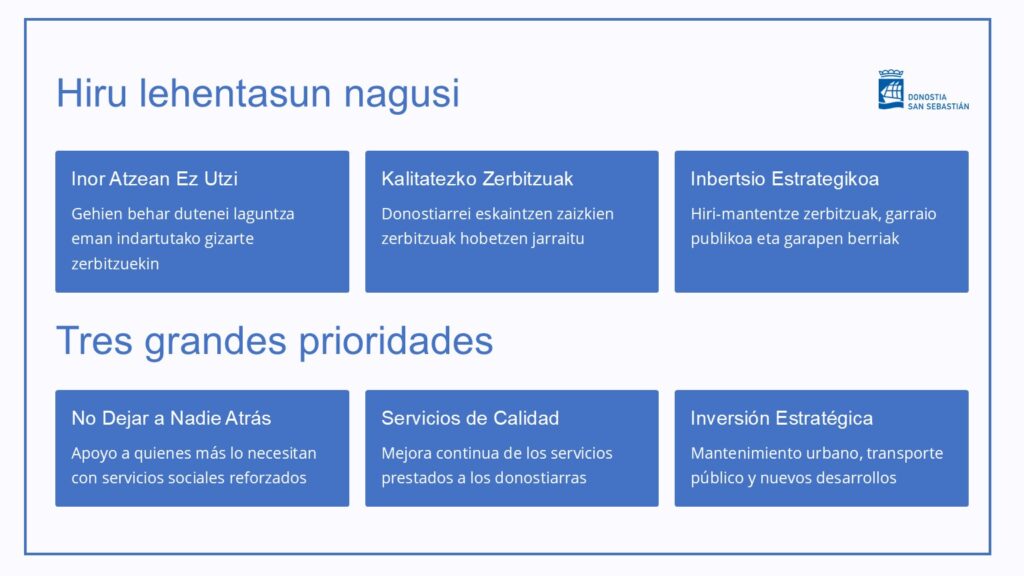 Hiru lehentasun nagusi

DONOSTIA
SAN SEBASTIÁN

Inor Atzean Ez Utzi

Gehien behar dutenei laguntza eman indartutako gizarte zerbitzuekin

Kalitatezko Zerbitzuak

Donostiarrei eskaintzen zaizkien zerbitzuak hobetzen jarraitu

Inbertsio Estrategikoa

Hiri-mantentze zerbitzuak, garraio publikoa eta garapen berriak

Tres grandes prioridades

No Dejar a Nadie Atrás

Apoyo a quienes más lo necesitan con servicios sociales reforzados

Servicios de Calidad

Mejora continua de los servicios prestados a los donostiarras

Inversión Estratégica

Mantenimiento urbano, transporte público y nuevos desarrollos